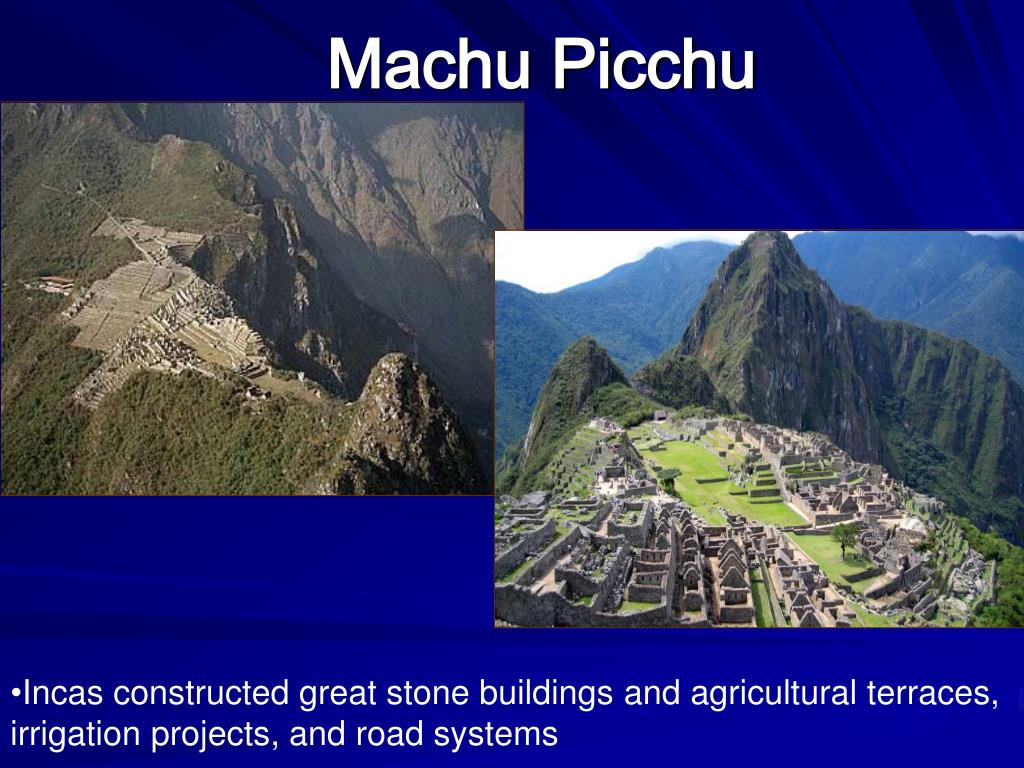 Machu Picchu

•Incas constructed great stone buildings and agricultural terraces, irrigation projects, and road systems